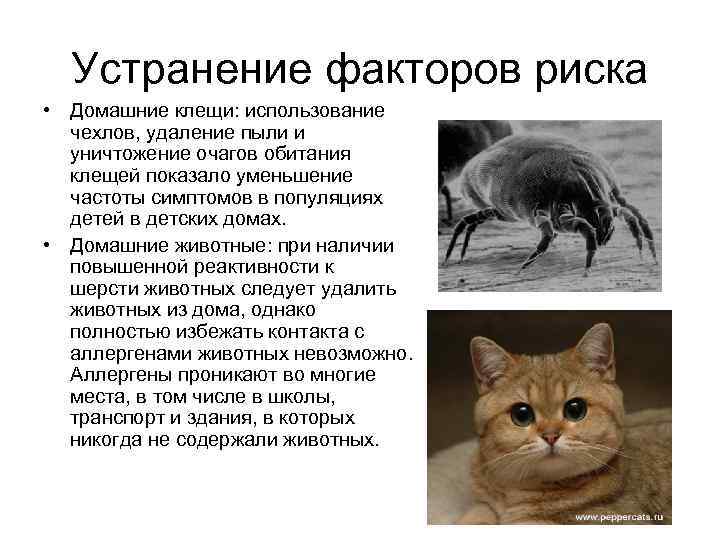 Устранение факторов риска

• Домашние клещи: использование чехлов, удаление пыли и уничтожение очагов обитания клещей показало уменьшение частоты симптомов в популяциях детей в детских домах.

• Домашние животные: при наличии повышенной реактивности к шерсти животных следует удалить животных из дома, однако полностью избежать контакта с аллергенами животных невозможно. Аллергены проникают во многие места, в том числе в школы, транспорт и здания, в которых никогда не содержали животных.

www.peppercats.ru